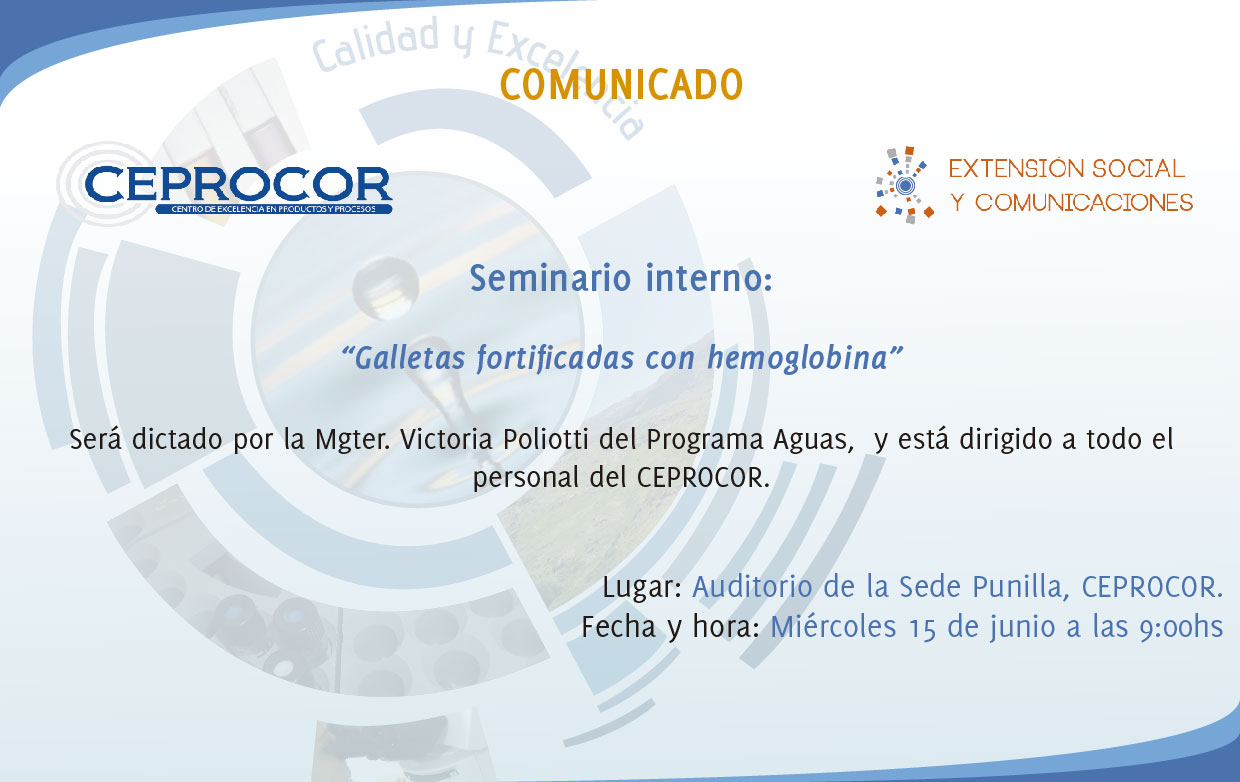 Calidad y Excelencia

COMUNICADO

CEPROCOR
CENTRO DE EXCELENCIA EN PRODUCTOS Y PROCESOS

EXTENSIÓN SOCIAL
Y COMUNICACIONES

Seminario interno:

“Galletas fortificadas con hemoglobina”

Será dictado por la Mgter. Victoria Poliotti del Programa Aguas, y está dirigido a todo el personal del CEPROCOR.

Lugar: Auditorio de la Sede Punilla, CEPROCOR.
Fecha y hora: Miércoles 15 de junio a las 9:00hs